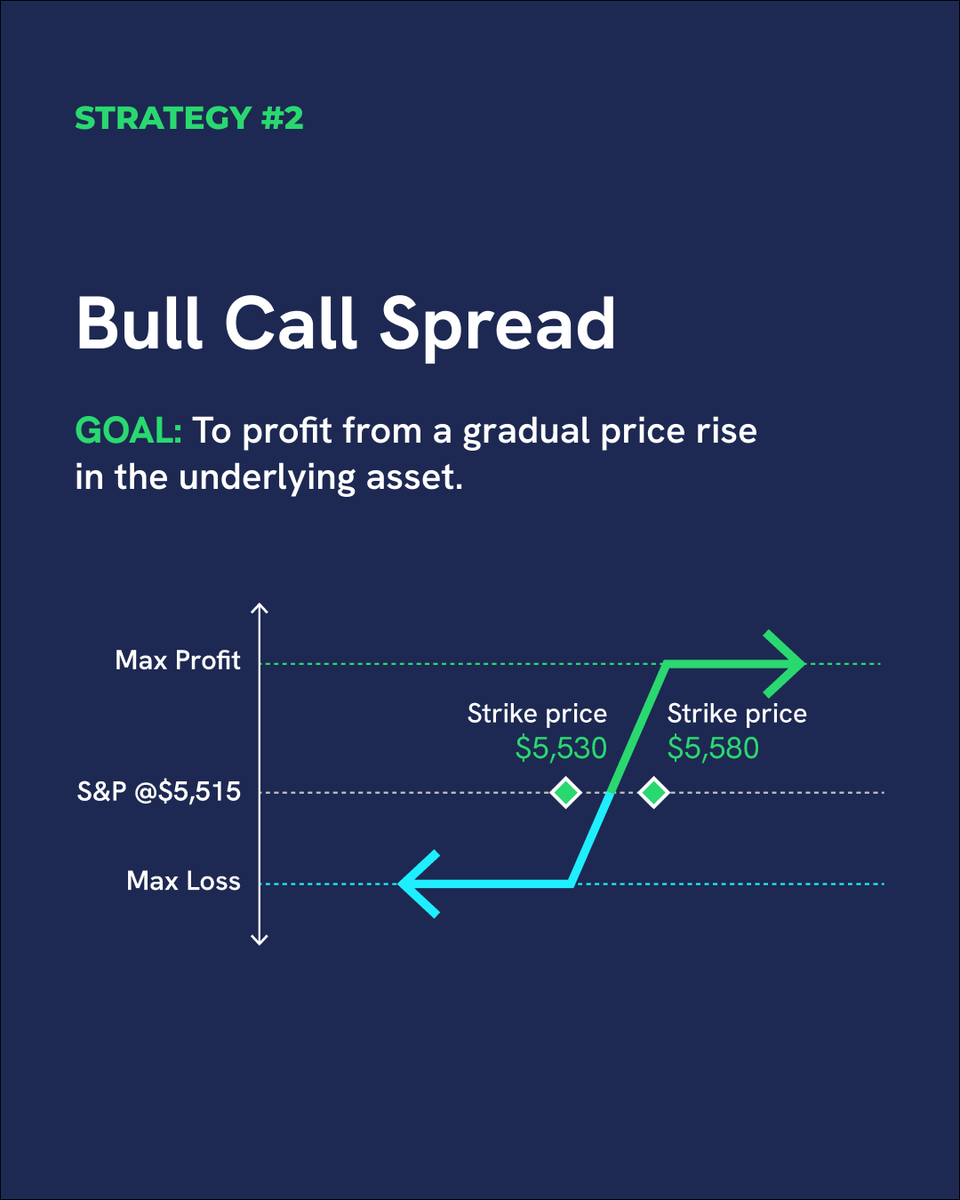 STRATEGY #2

Bull Call Spread

GOAL: To profit from a gradual price rise in the underlying asset.

Max Profit

Strike price
\$5,530

Strike price
\$5,580

S&P @\$5,515

Max Loss